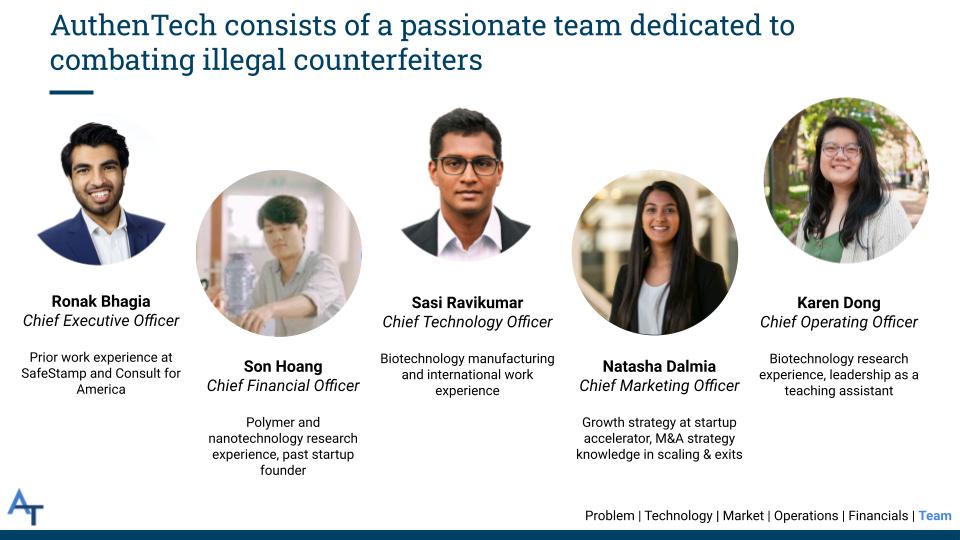 AuthenTech consists of a passionate team dedicated to combating illegal counterfeiters

Ronak Bhagia
Chief Executive Officer

Prior work experience at SafeStamp and Consult for America

Son Hoang
Chief Financial Officer

Polymer and nanotechnology research experience, past startup founder

Sasi Ravikumar
Chief Technology Officer

Biotechnology manufacturing and international work experience

Natasha Dalmia
Chief Marketing Officer

Growth strategy at startup accelerator, M&A strategy knowledge in scaling & exits

Karen Dong
Chief Operating Officer

Biotechnology research experience, leadership as a teaching assistant

AT

Problem | Technology | Market | Operations | Financials | Team